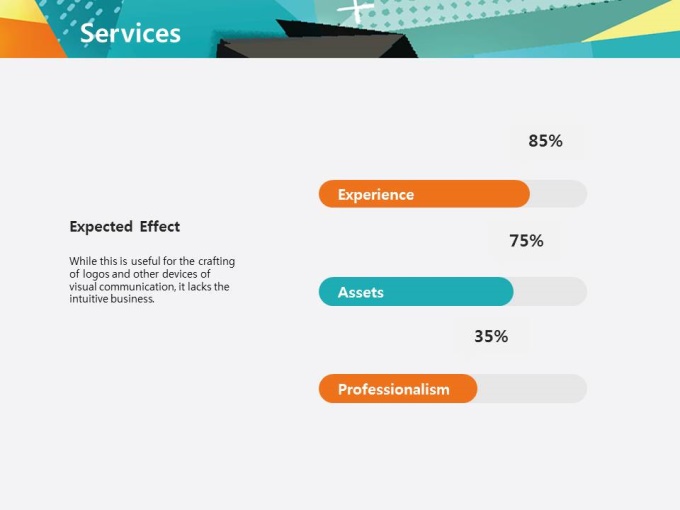 Services

Expected Effect

While this is useful for the crafting of logos and other devices of visual communication, it lacks the intuitive business.

85%

Experience

75%

Assets

35%

Professionalism